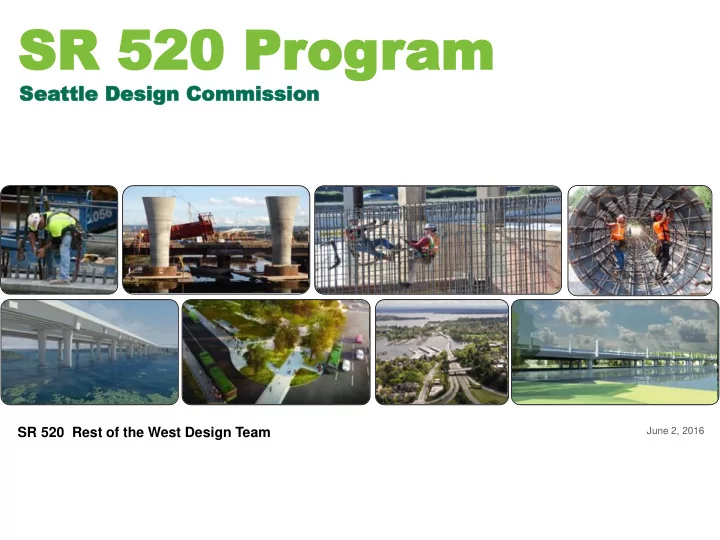 SR 520 Program

Seattle Design Commission

2056

SR 520 Rest of the West Design Team

June 2, 2016